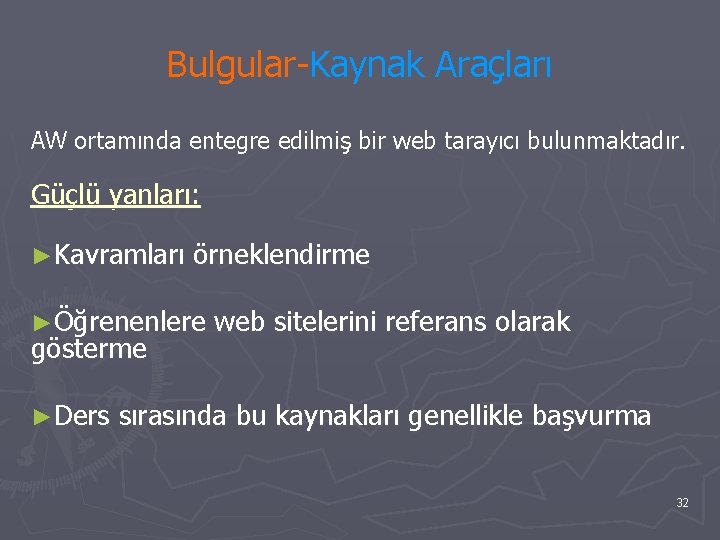 Bulgular-Kaynak Araçları

AW ortamında entegre edilmiş bir web tarayıcı bulunmaktadır.

Güçlü yanları:

►Kavramları örneklendirme

►Öğrenenlere web sitelerini referans olarak gösterme

►Ders sırasında bu kaynakları genellikle başvurma

32